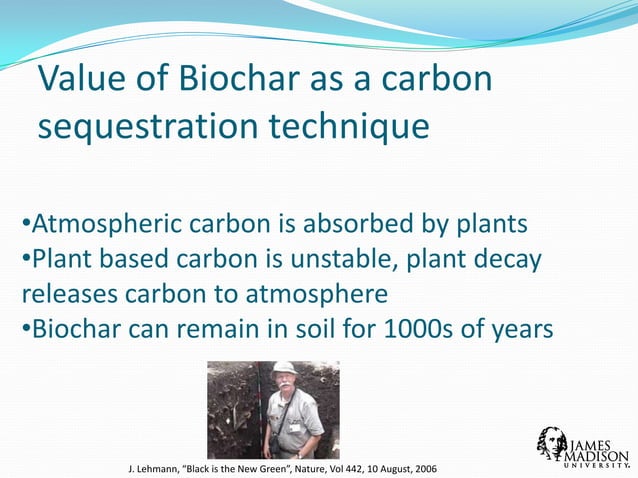 Value of Biochar as a carbon sequestration technique

•Atmospheric carbon is absorbed by plants
•Plant based carbon is unstable, plant decay releases carbon to atmosphere
•Biochar can remain in soil for 1000s of years

J. Lehmann, "Black is the New Green", Nature, Vol 442, 10 August, 2006

JAMES MADISON UNIVERSITY.